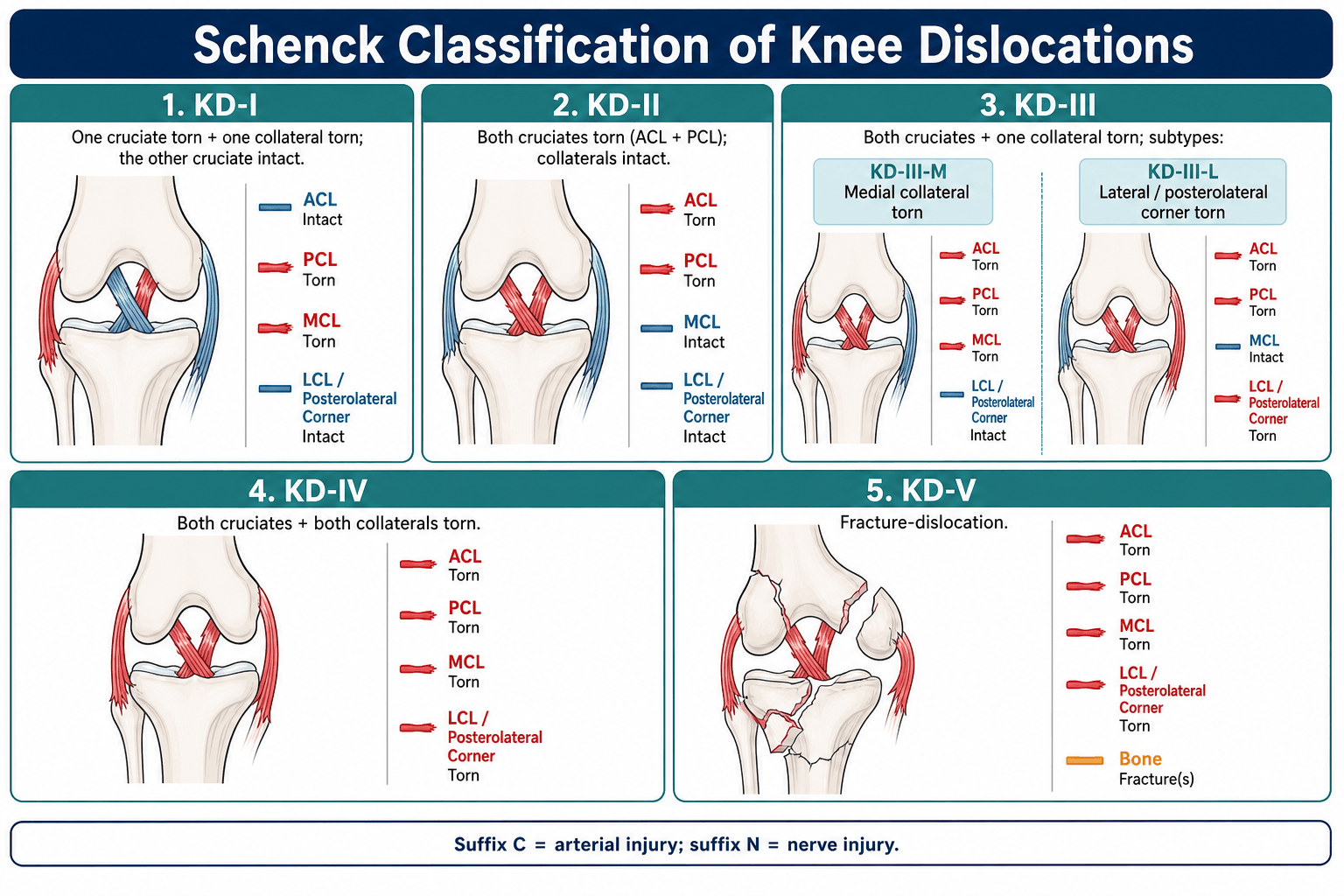 Schenck Classification of Knee Dislocations

1. KD-I

One cruciate torn + one collateral torn; the other cruciate intact.

ACL
Intact

PCL
Torn

MCL
Torn

LCL / Posterolateral Corner
Intact

2. KD-II

Both cruciates torn (ACL + PCL); collaterals intact.

ACL
Torn

PCL
Torn

MCL
Intact

LCL / Posterolateral Corner
Intact

3. KD-III

Both cruciates + one collateral torn; subtypes:

KD-III-M
Medial collateral torn

ACL
Torn

PCL
Torn

MCL
Torn

LCL / Posterolateral Corner
Intact

KD-III-L
Lateral / posterolateral corner torn

ACL
Torn

PCL
Torn

MCL
Intact

LCL / Posterolateral Corner
Torn

4. KD-IV

Both cruciates + both collaterals torn.

ACL
Torn

PCL
Torn

MCL
Torn

LCL / Posterolateral Corner
Torn

5. KD-V

Fracture-dislocation.

ACL
Torn

PCL
Torn

MCL
Torn

LCL / Posterolateral Corner
Torn

Bone
Fracture(s)

Suffix C = arterial injury; suffix N = nerve injury.